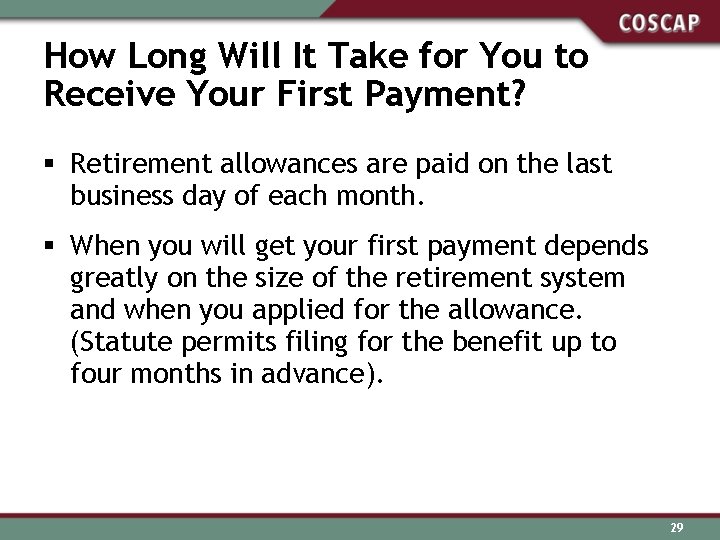 COSCAP

How Long Will It Take for You to Receive Your First Payment?

▪ Retirement allowances are paid on the last business day of each month.

▪ When you will get your first payment depends greatly on the size of the retirement system and when you applied for the allowance. (Statute permits filing for the benefit up to four months in advance).

29